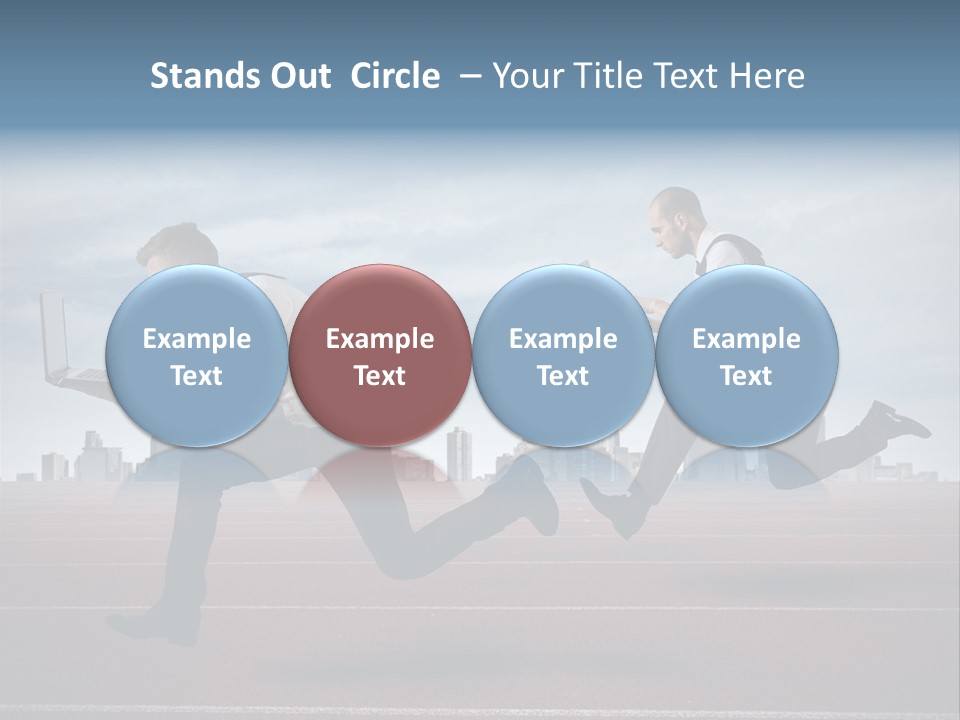 Stands Out Circle – Your Title Text Here

Example Text

Example Text

Example Text

Example Text